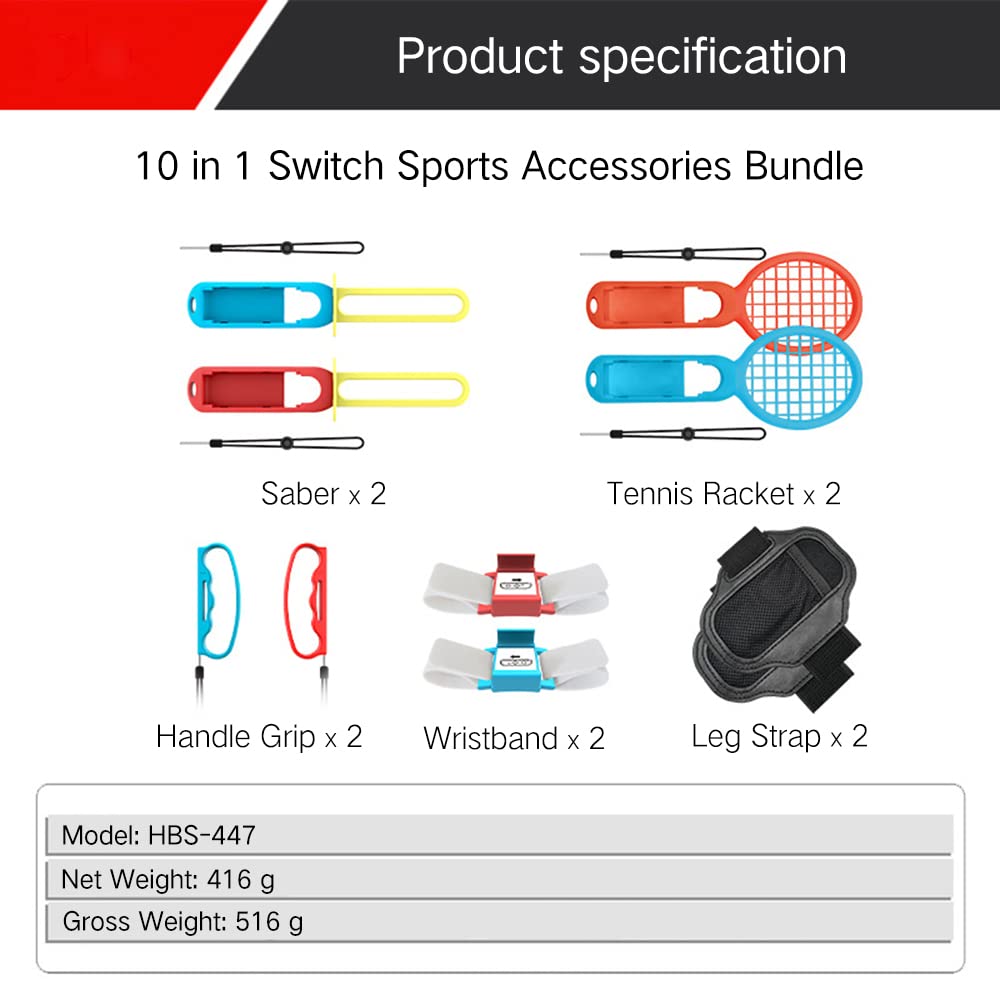 Product specification

10 in 1 Switch Sports Accessories Bundle

Saber x 2

Tennis Racket x 2

Handle Grip x 2

Wristband x 2

Leg Strap x 2

Model: HBS-447

Net Weight: 416 g

Gross Weight: 516 g